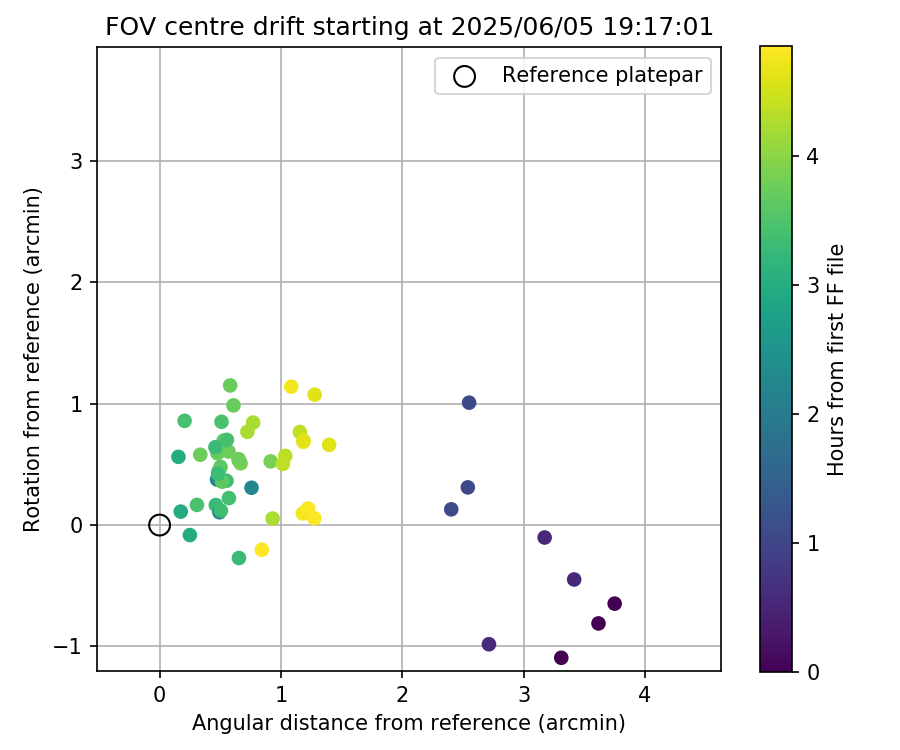 FOV centre drift starting at 2025/06/05 19:17:01

Reference platepar

Rotation from reference (arcmin)

3
2
1
0
−1

0
1
2
3
4

Angular distance from reference (arcmin)

Hours from first FF file

4
3
2
1
0